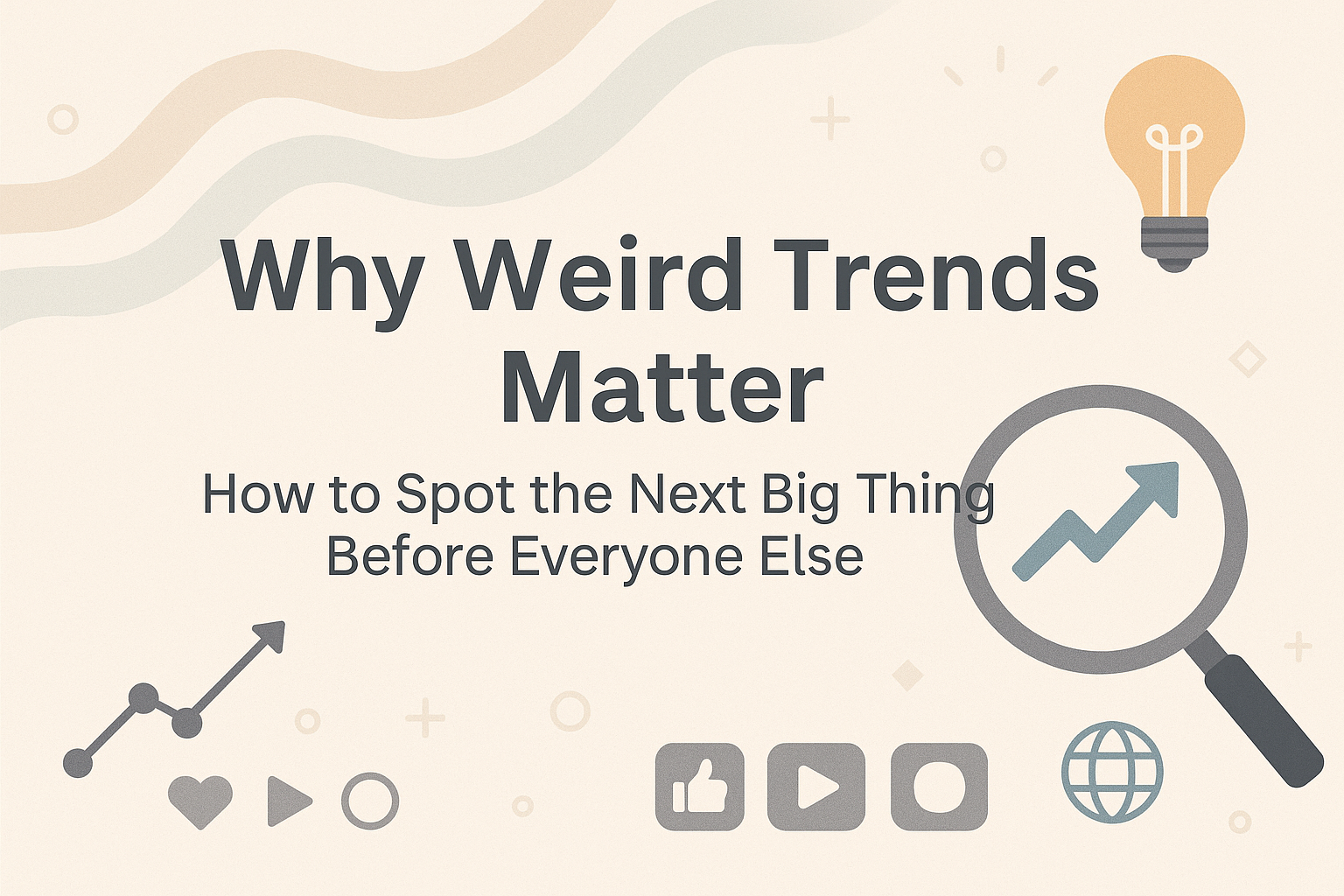 Why Weird Trends Matter

How to Spot the Next Big Thing Before Everyone Else